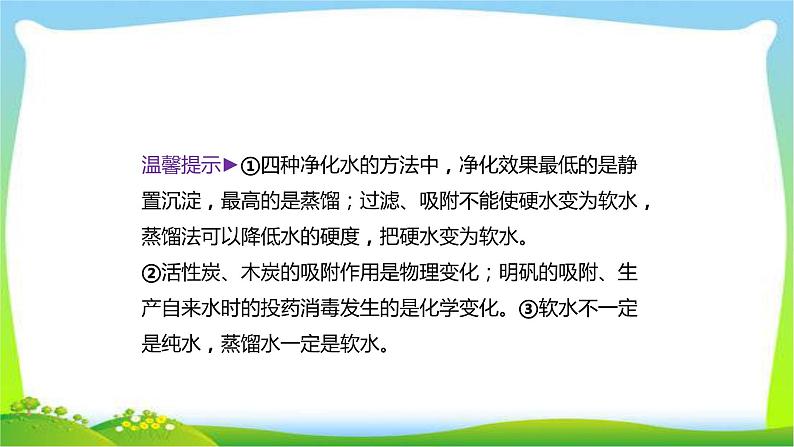 温馨提示▶①四种净化水的方法中，净化效果最低的是静置沉淀，最高的是蒸馏；过滤、吸附不能使硬水变为软水，蒸馏法可以降低水的硬度，把硬水变为软水。
②活性炭、木炭的吸附作用是物理变化；明矾的吸附、生产自来水时的投药消毒发生的是化学变化。③软水不一定是纯水，蒸馏水一定是软水。